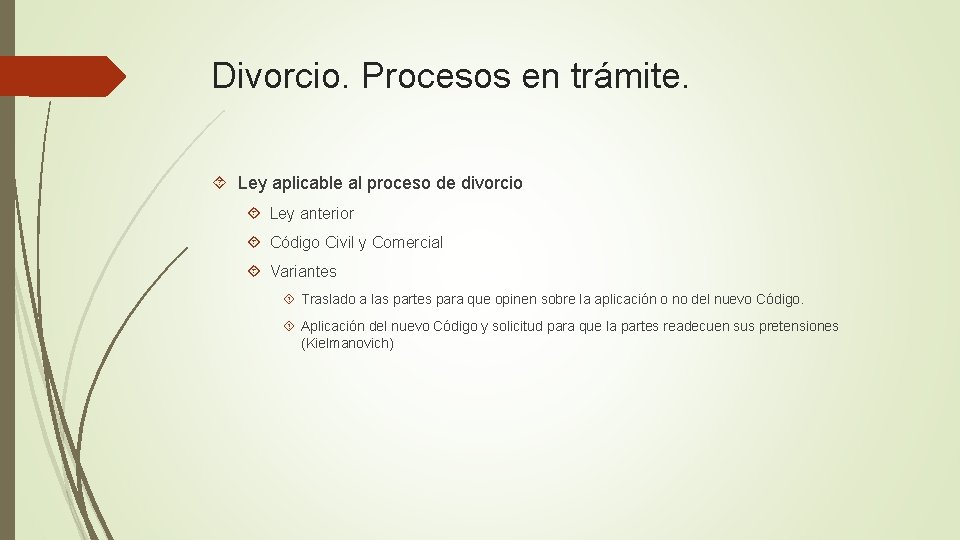 Divorcio. Procesos en trámite.

Ley aplicable al proceso de divorcio

Ley anterior

Código Civil y Comercial

Variantes

Traslado a las partes para que opinen sobre la aplicación o no del nuevo Código.

Aplicación del nuevo Código y solicitud para que la partes readecuen sus pretensiones (Kielmanovich)